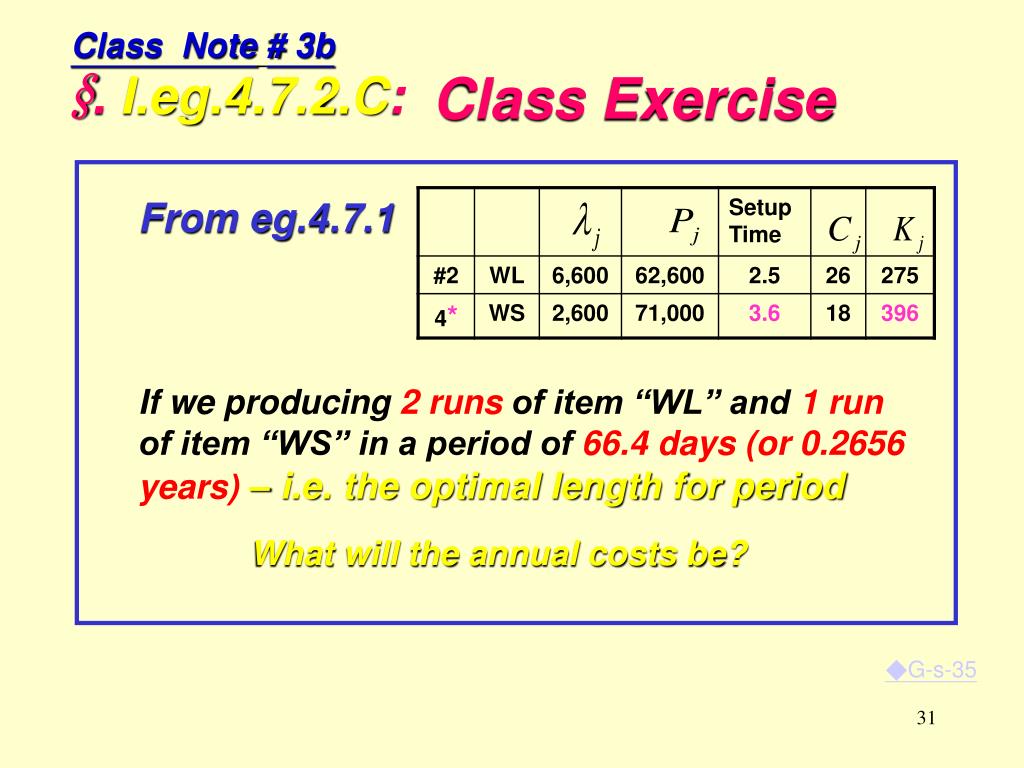 Class Note # 3b
§. I.eg.4.7.2.C: Class Exercise

From eg.4.7.1

| | | $\lambda_j$ | $P_j$ | Setup Time | $C_j$ | $K_j$ |
|---|---|---|---|---|---|---|
| #2 | WL | 6,600 | 62,600 | 2.5 | 26 | 275 |
| 4* | WS | 2,600 | 71,000 | 3.6 | 18 | 396 |

If we producing 2 runs of item “WL” and 1 run of item “WS” in a period of 66.4 days (or 0.2656 years) – i.e. the optimal length for period

What will the annual costs be?

◆G-s-35

31